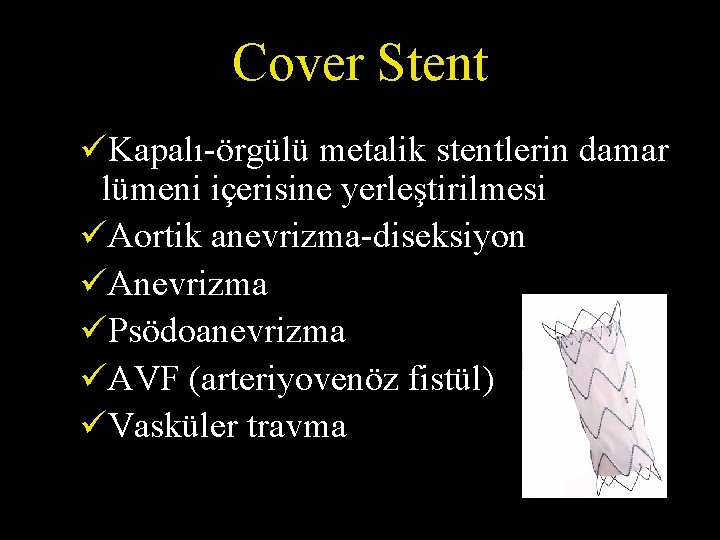 Cover Stent

✓Kapalı-örgülü metalik stentlerin damar lümeni içerisine yerleştirilmesi

✓Aortik anevrizma-diseksiyon

✓Anevrizma

✓Psödoanevrizma

✓AVF (arteriyovenöz fistül)

✓Vasküler travma